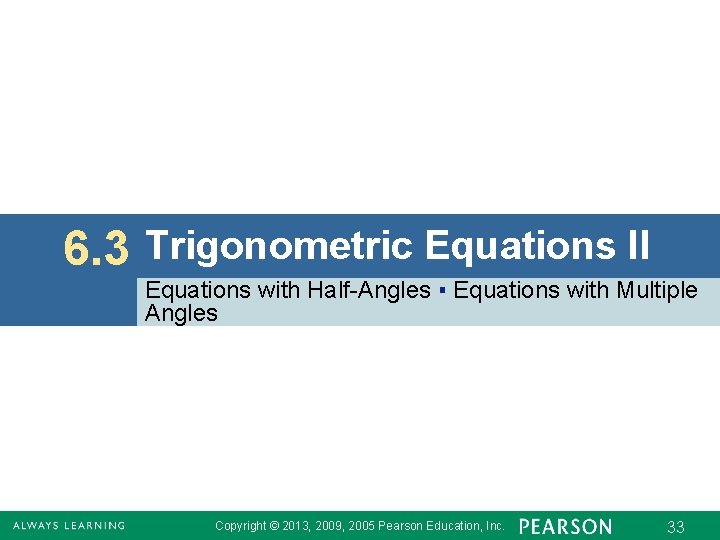 6.3 Trigonometric Equations II

Equations with Half-Angles ▪ Equations with Multiple Angles

ALWAYS LEARNING Copyright © 2013, 2009, 2005 Pearson Education, Inc. PEARSON 33